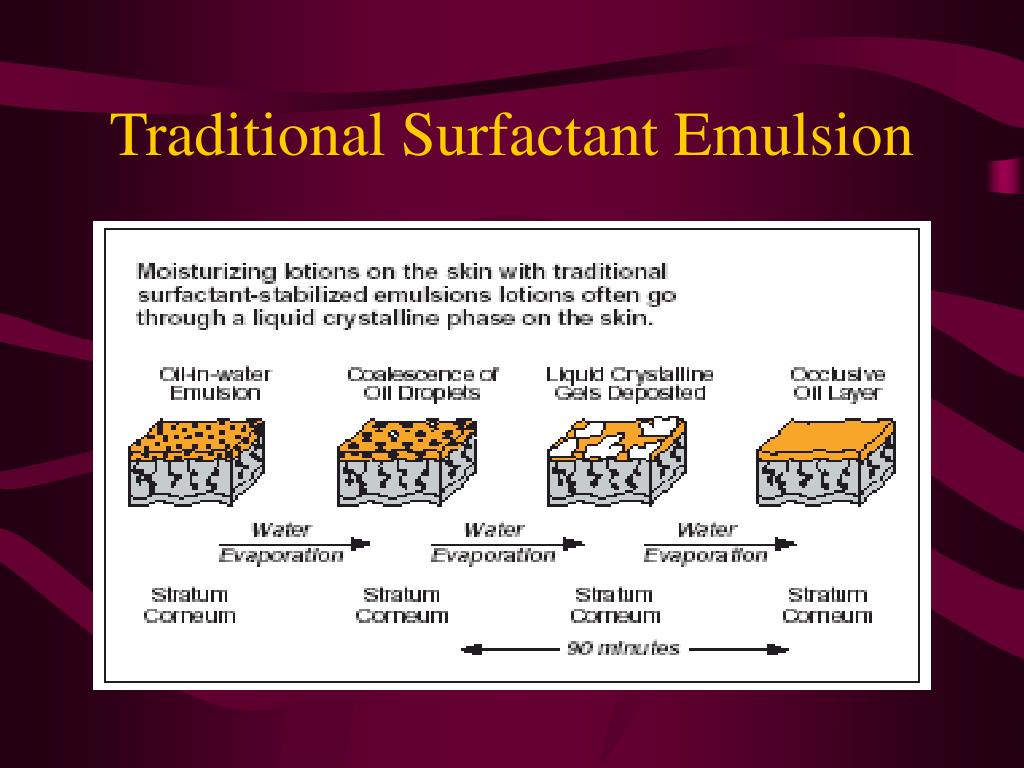 Traditional Surfactant Emulsion

Moisturizing lotions on the skin with traditional surfactant-stabilized emulsions lotions often go through a liquid crystalline phase on the skin.

Oil-in-water Emulsion

Coalescence of Oil Droplets

Liquid Crystalline Gels Deposited

Occlusive Oil Layer

Water Evaporation

Water Evaporation

Water Evaporation

Stratum Corneum

Stratum Corneum

Stratum Corneum

Stratum Corneum

90 minutes